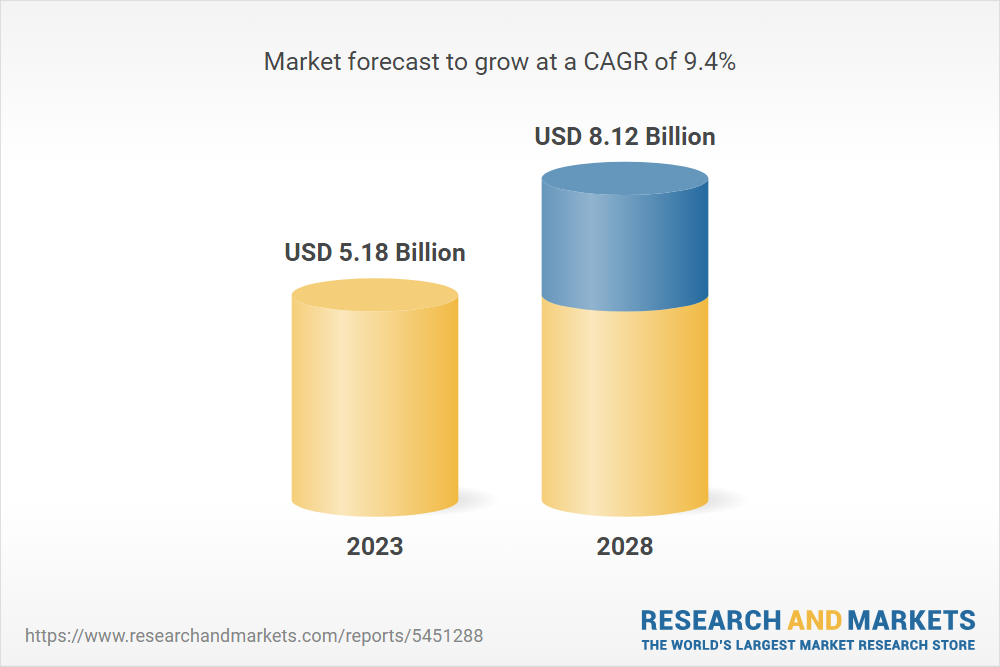 Market forecast to grow at a CAGR of 9.4%

USD 5.18 Billion

USD 8.12 Billion

2023

2028

https://www.researchandmarkets.com/reports/5451288

RESEARCH AND MARKETS
THE WORLD'S LARGEST MARKET RESEARCH STORE